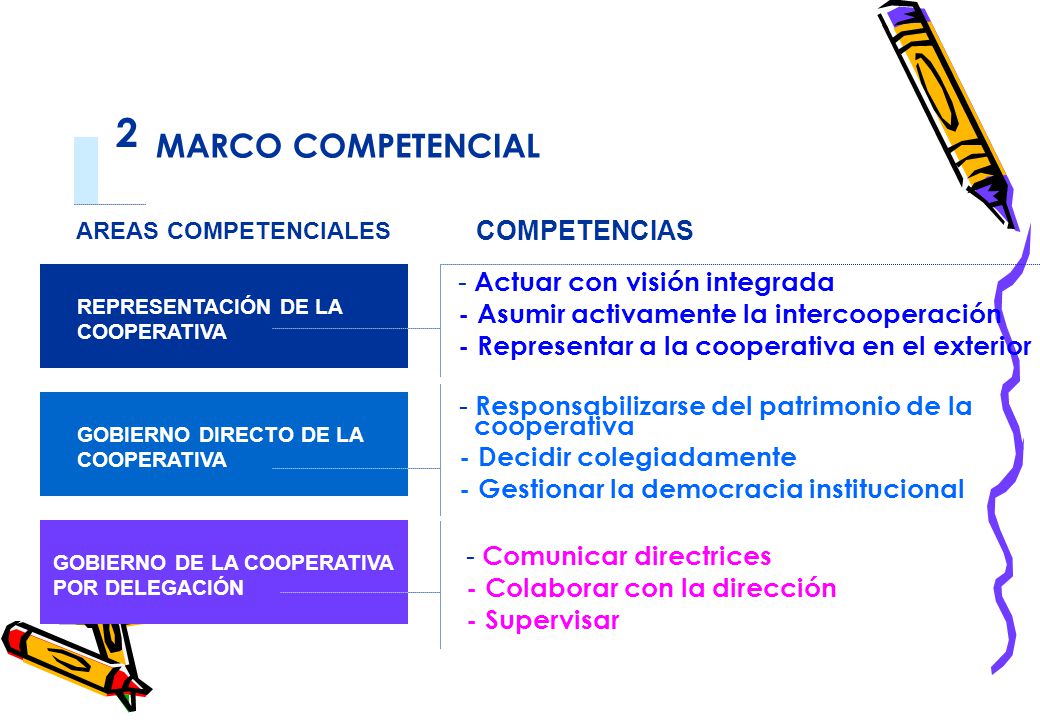 2 MARCO COMPETENCIAL

AREAS COMPETENCIALES

COMPETENCIAS

REPRESENTACIÓN DE LA COOPERATIVA

- Actuar con visión integrada
- Asumir activamente la intercooperación
- Representar a la cooperativa en el exterior

GOBIERNO DIRECTO DE LA COOPERATIVA

- Responsabilizarse del patrimonio de la cooperativa
- Decidir colegiadamente
- Gestionar la democracia institucional

GOBIERNO DE LA COOPERATIVA POR DELEGACIÓN

- Comunicar directrices
- Colaborar con la dirección
- Supervisar